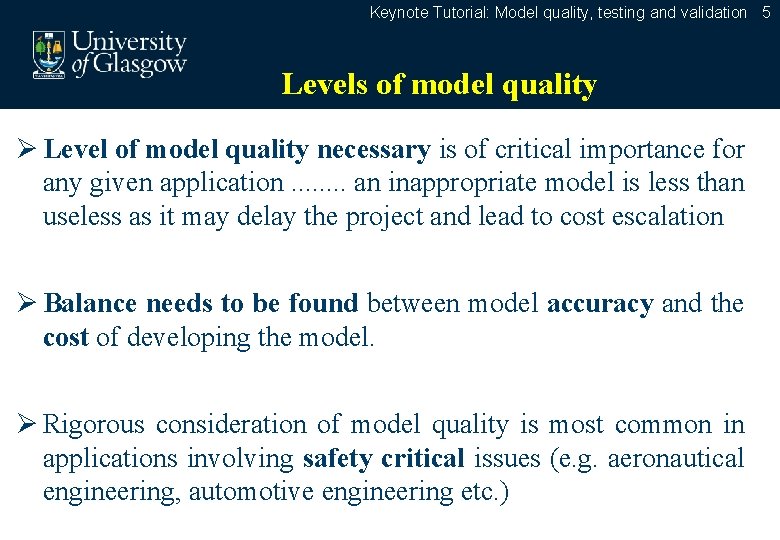 Keynote Tutorial: Model quality, testing and validation 5

University of Glasgow

Levels of model quality

➢ Level of model quality necessary is of critical importance for any given application ........ an inappropriate model is less than useless as it may delay the project and lead to cost escalation

➢ Balance needs to be found between model accuracy and the cost of developing the model.

➢ Rigorous consideration of model quality is most common in applications involving safety critical issues (e.g. aeronautical engineering, automotive engineering etc.)